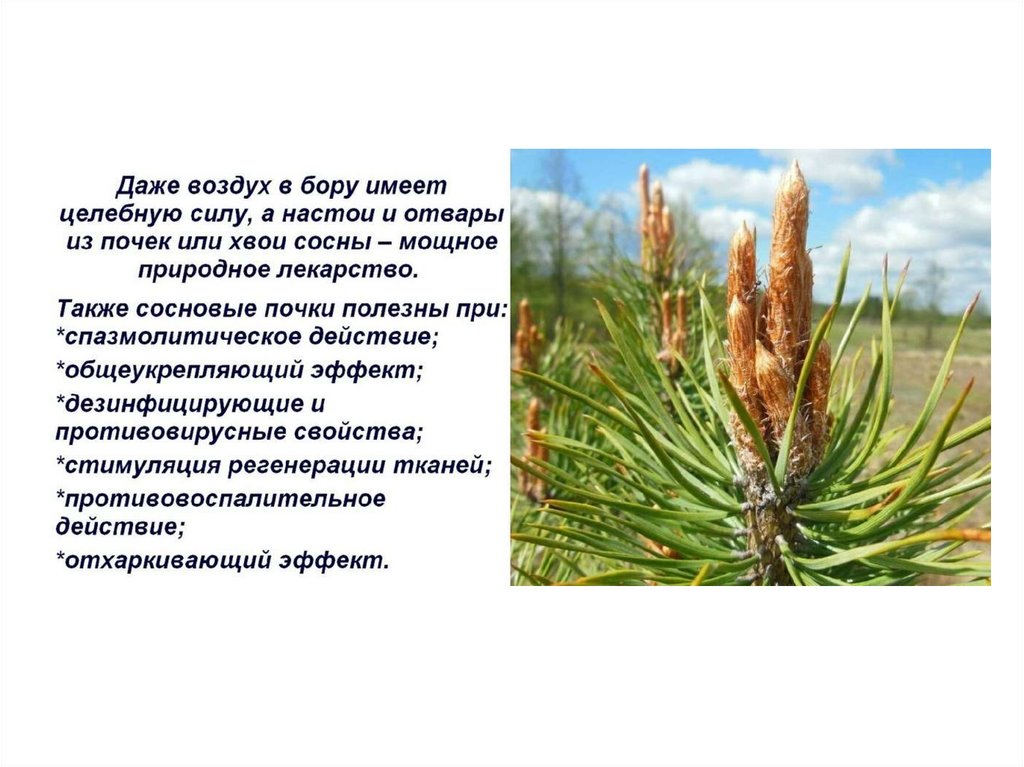 Даже воздух в бору имеет целебную силу, а настои и отвары из почек или хвои сосны – мощное природное лекарство.

Также сосновые почки полезны при:
*спазмолитическое действие;
*общеукрепляющий эффект;
*дезинфицирующие и противовирусные свойства;
*стимуляция регенерации тканей;
*противовоспалительное действие;
*отхаркивающий эффект.